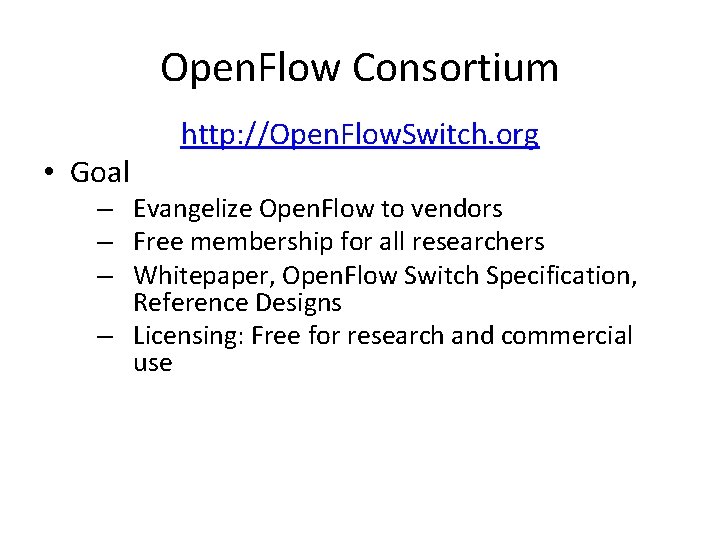 OpenFlow Consortium

http://OpenFlowSwitch.org

• Goal
– Evangelize OpenFlow to vendors
– Free membership for all researchers
– Whitepaper, OpenFlow Switch Specification, Reference Designs
– Licensing: Free for research and commercial use